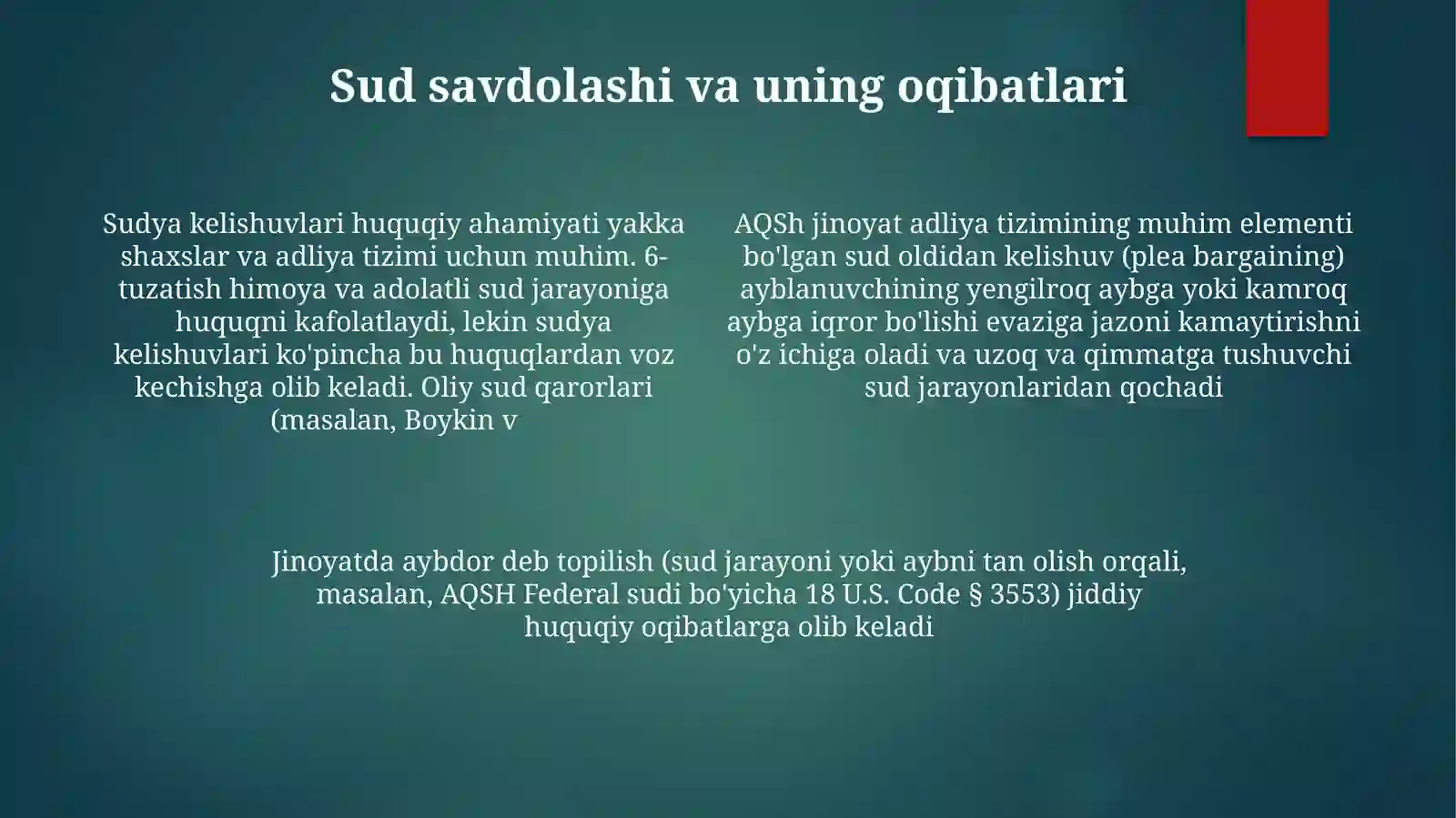 Sud savdolashi va uning oqibatlari

Sudya kelishuvlari huquqiy ahamiyati yakka shaxslar va adliya tizimi uchun muhim. 6-tuzatish himoya va adolatli sud jarayoniga huquqni kafolatlaydi, lekin sudya kelishuvlari ko'pincha bu huquqlardan voz kechishga olib keladi. Oliy sud qarorlari (masalan, Boykin v

AQSh jinoyat adliya tizimining muhim elementi bo'lgan sud oldidan kelishuv (plea bargaining) ayblanuvchining yengilroq aybga yoki kamroq aybga iqror bo'lishi evaziga jazoni kamaytirishni o'z ichiga oladi va uzoq va qimmatga tushuvchi sud jarayonlaridan qochadi

Jinoyatda aybdor deb topilish (sud jarayoni yoki aybni tan olish orqali, masalan, AQSH Federal sudi bo'yicha 18 U.S. Code § 3553) jiddiy huquqiy oqibatlarga olib keladi